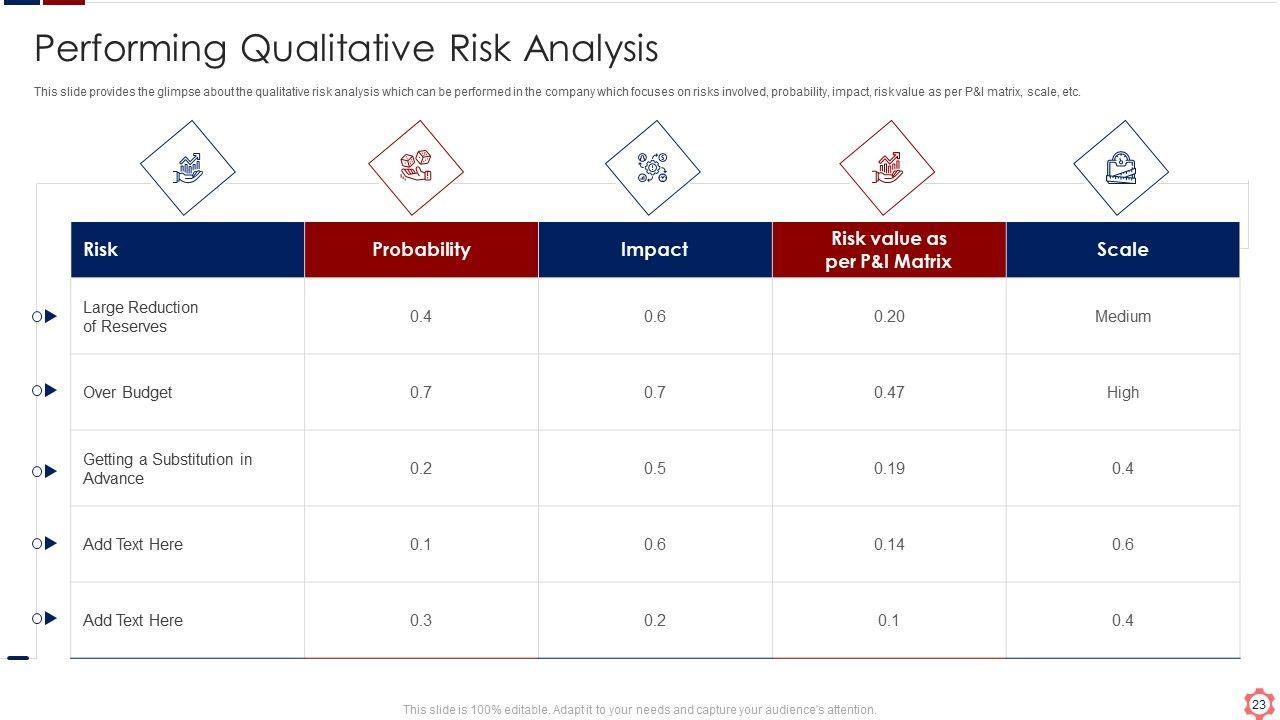 Performing Qualitative Risk Analysis

This slide provides the glimpse about the qualitative risk analysis which can be performed in the company which focuses on risks involved, probability, impact, risk value as per P&I matrix, scale, etc.

| Risk | Probability | Impact | Risk value as per P&I Matrix | Scale |
|---|---|---|---|---|
| Large Reduction of Reserves | 0.4 | 0.6 | 0.20 | Medium |
| Over Budget | 0.7 | 0.7 | 0.47 | High |
| Getting a Substitution in Advance | 0.2 | 0.5 | 0.19 | 0.4 |
| Add Text Here | 0.1 | 0.6 | 0.14 | 0.6 |
| Add Text Here | 0.3 | 0.2 | 0.1 | 0.4 |

This slide is 100% editable. Adapt it to your needs and capture your audience's attention.

23